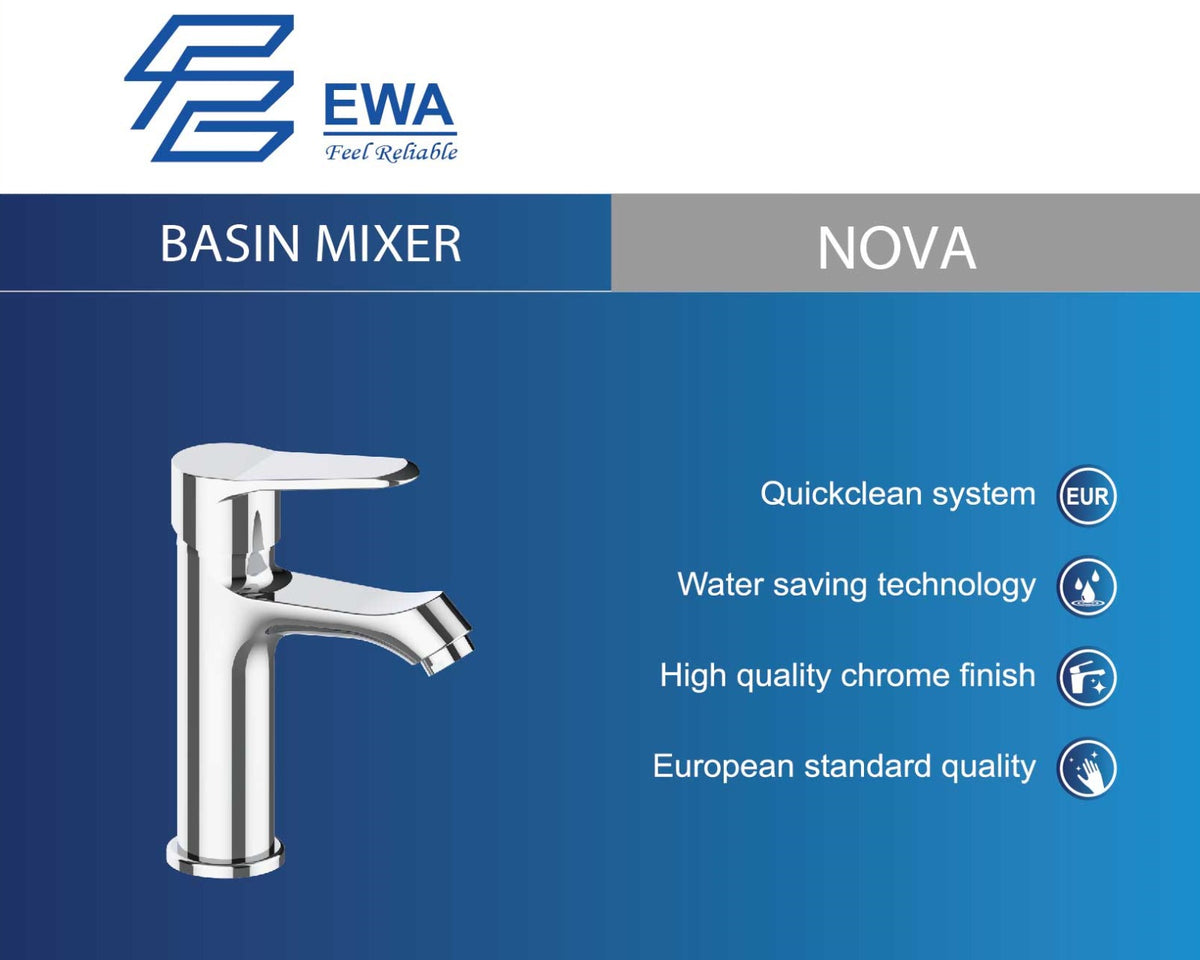 EWA
Feel Reliable

BASIN MIXER

NOVA

Quickclean system
EUR

Water saving technology

High quality chrome finish

European standard quality